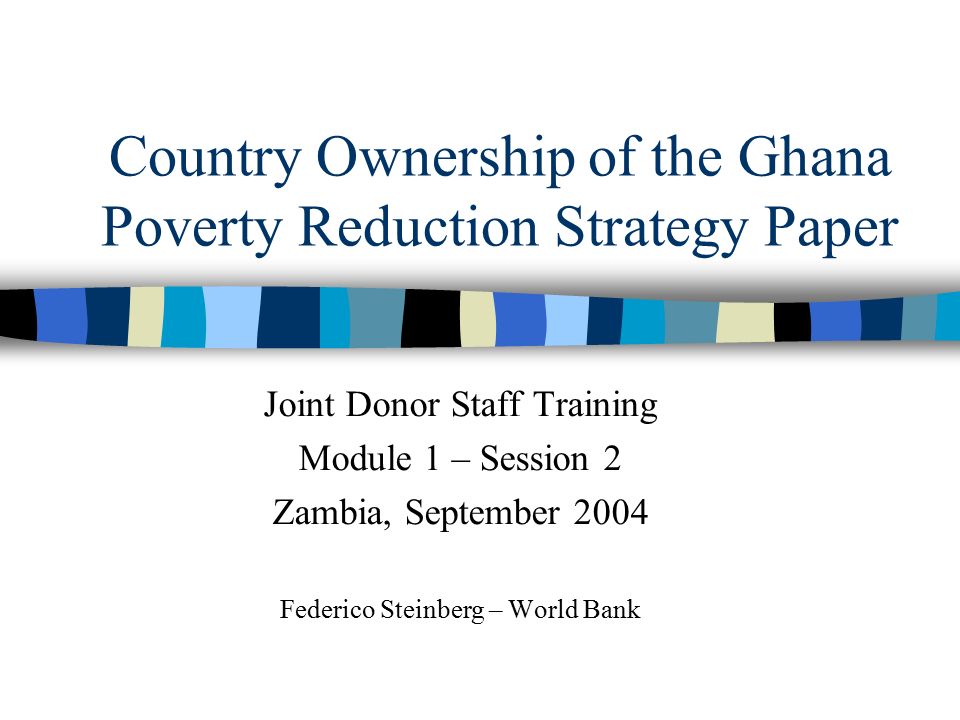 Country Ownership of the Ghana Poverty Reduction Strategy Paper

Joint Donor Staff Training
Module 1 – Session 2
Zambia, September 2004

Federico Steinberg – World Bank